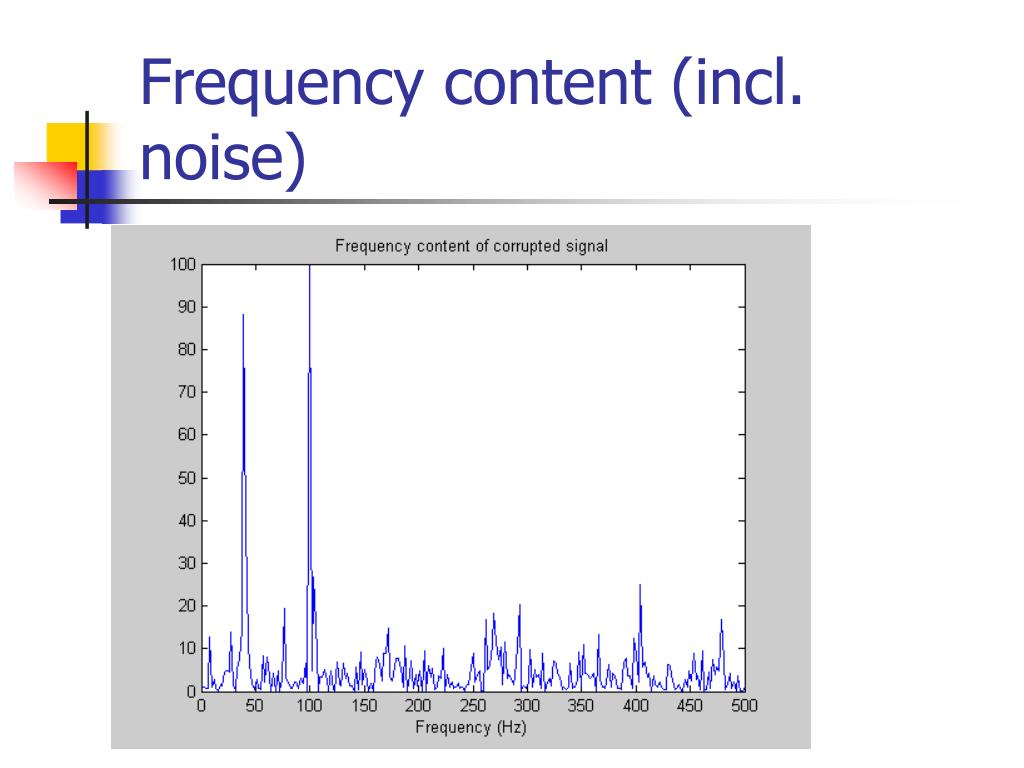 Frequency content (incl. noise)

Frequency content of corrupted signal

100
90
80
70
60
50
40
30
20
10
0

0 50 100 150 200 250 300 350 400 450 500

Frequency (Hz)